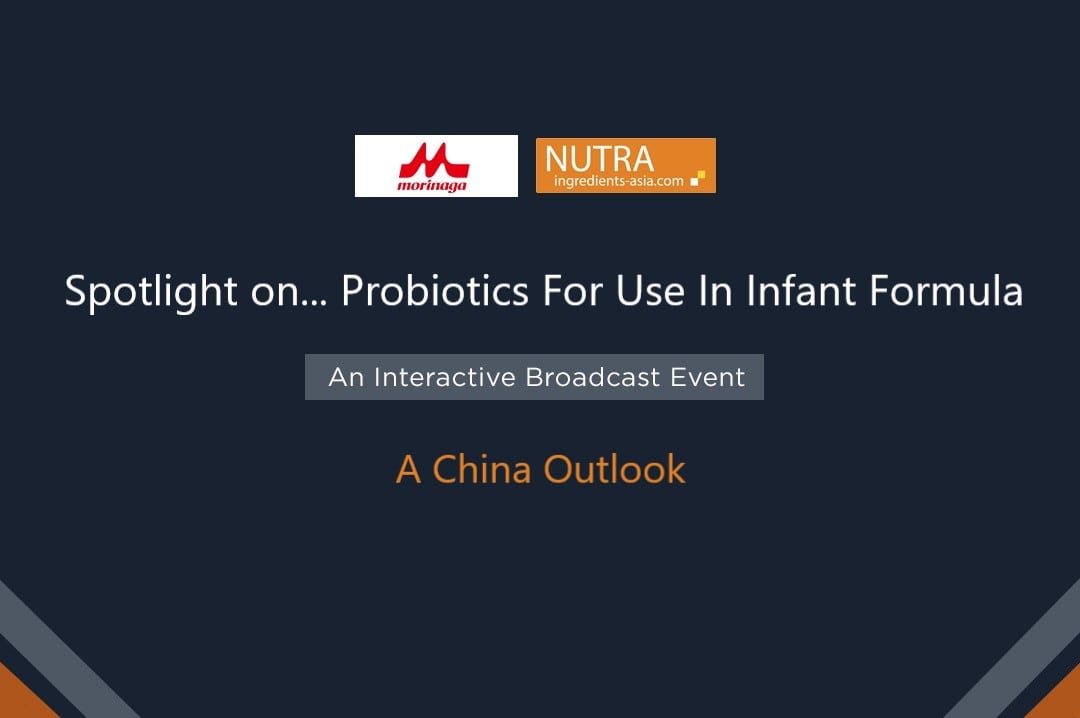 morinaga

NUTRA
ingredients-asia.com

Spotlight on... Probiotics For Use In Infant Formula

An Interactive Broadcast Event

A China Outlook